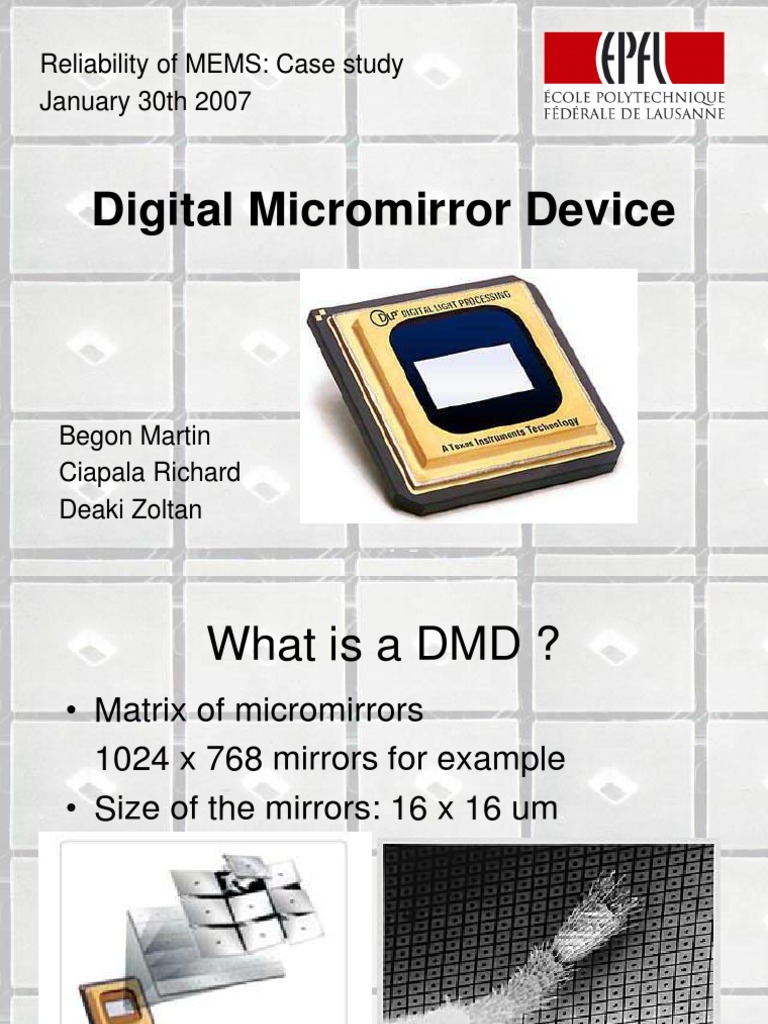 Reliability of MEMS: Case study
January 30th 2007

EPFL
ÉCOLE POLYTECHNIQUE FÉDÉRALE DE LAUSANNE

Digital Micromirror Device

DLP DIGITAL LIGHT PROCESSING
A Texas Instruments Technology

Begon Martin
Ciapala Richard
Deaki Zoltan

What is a DMD ?

• Matrix of micromirrors
1024 x 768 mirrors for example
• Size of the mirrors: 16 x 16 um